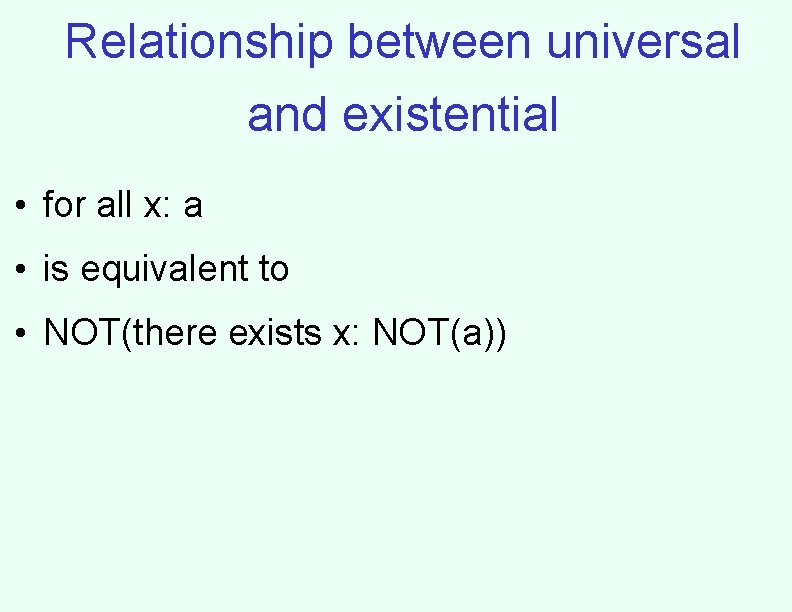 Relationship between universal and existential

• for all x: a
• is equivalent to
• NOT(there exists x: NOT(a))